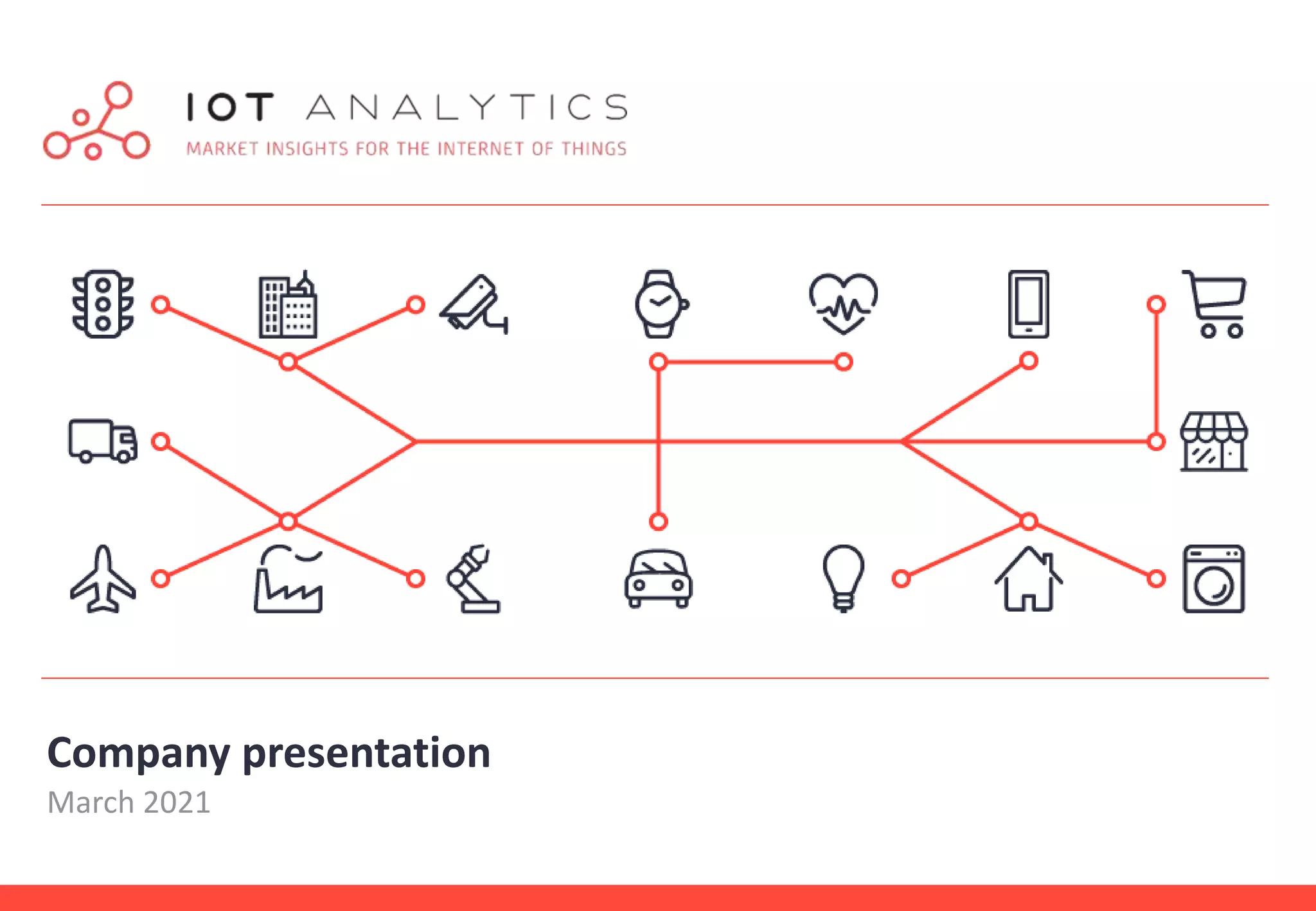 IOT ANALYTICS
MARKET INSIGHTS FOR THE INTERNET OF THINGS

Company presentation
March 2021